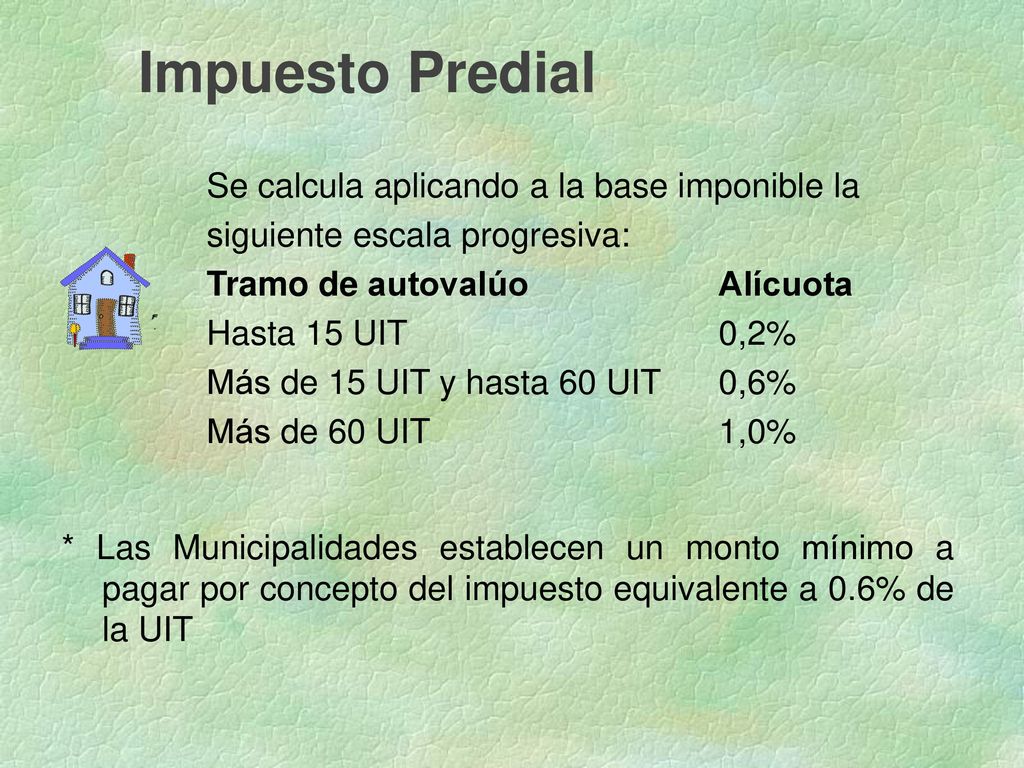 Impuesto Predial

Se calcula aplicando a la base imponible la siguiente escala progresiva:

| Tramo de autovalúo | Alícuota |
|---|---|
| Hasta 15 UIT | 0,2% |
| Más de 15 UIT y hasta 60 UIT | 0,6% |
| Más de 60 UIT | 1,0% |

* Las Municipalidades establecen un monto mínimo a pagar por concepto del impuesto equivalente a 0.6% de la UIT